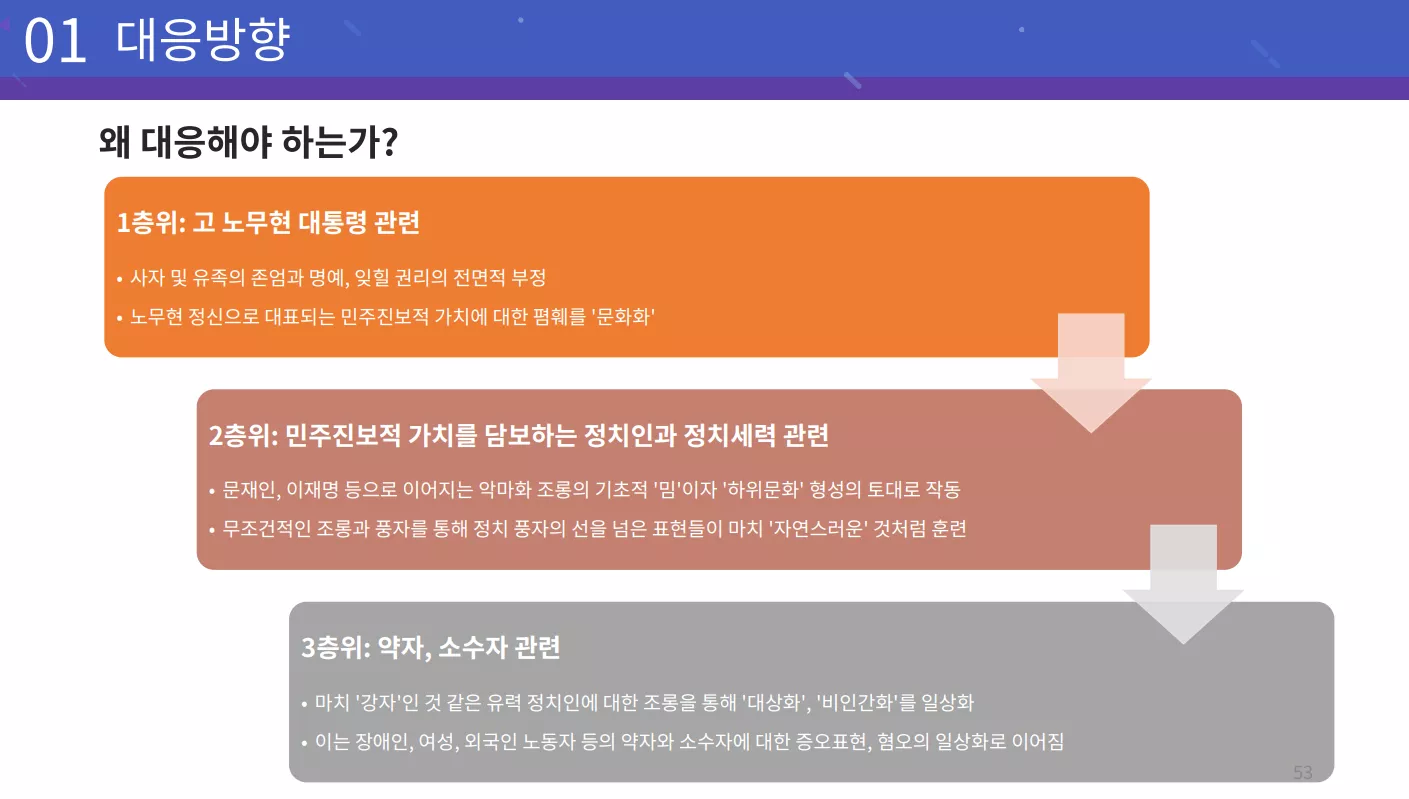 01 대응방향

왜 대응해야 하는가?

1층위: 고 노무현 대통령 관련

• 사자 및 유족의 존엄과 명예, 잊힐 권리의 전면적 부정
• 노무현 정신으로 대표되는 민주진보적 가치에 대한 폄훼를 '문화화'

2층위: 민주진보적 가치를 담보하는 정치인과 정치세력 관련

• 문재인, 이재명 등으로 이어지는 악마화 조롱의 기초적 '밈'이자 '하위문화' 형성의 토대로 작동
• 무조건적인 조롱과 풍자를 통해 정치 풍자의 선을 넘은 표현들이 마치 '자연스러운' 것처럼 훈련

3층위: 약자, 소수자 관련

• 마치 '강자'인 것 같은 유력 정치인에 대한 조롱을 통해 '대상화', '비인간화'를 일상화
• 이는 장애인, 여성, 외국인 노동자 등의 약자와 소수자에 대한 증오표현, 혐오의 일상화로 이어짐

53